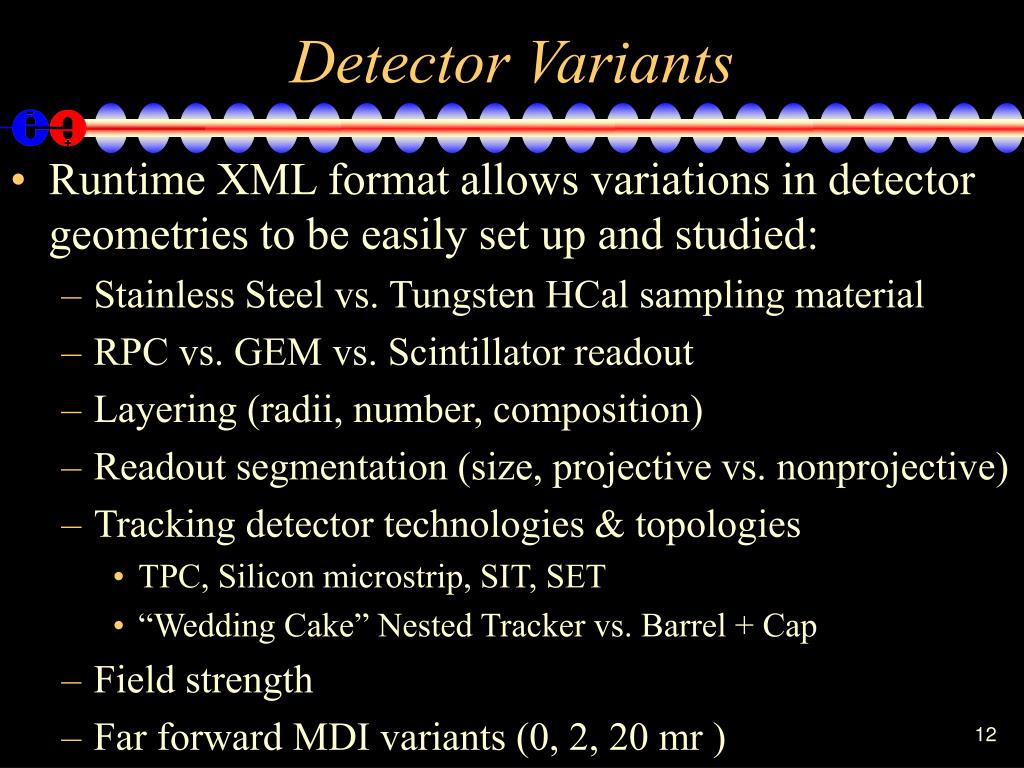 Detector Variants

• Runtime XML format allows variations in detector geometries to be easily set up and studied:
– Stainless Steel vs. Tungsten HCal sampling material
– RPC vs. GEM vs. Scintillator readout
– Layering (radii, number, composition)
– Readout segmentation (size, projective vs. nonprojective)
– Tracking detector technologies & topologies
• TPC, Silicon microstrip, SIT, SET
• “Wedding Cake” Nested Tracker vs. Barrel + Cap
– Field strength
– Far forward MDI variants (0, 2, 20 mr )

12